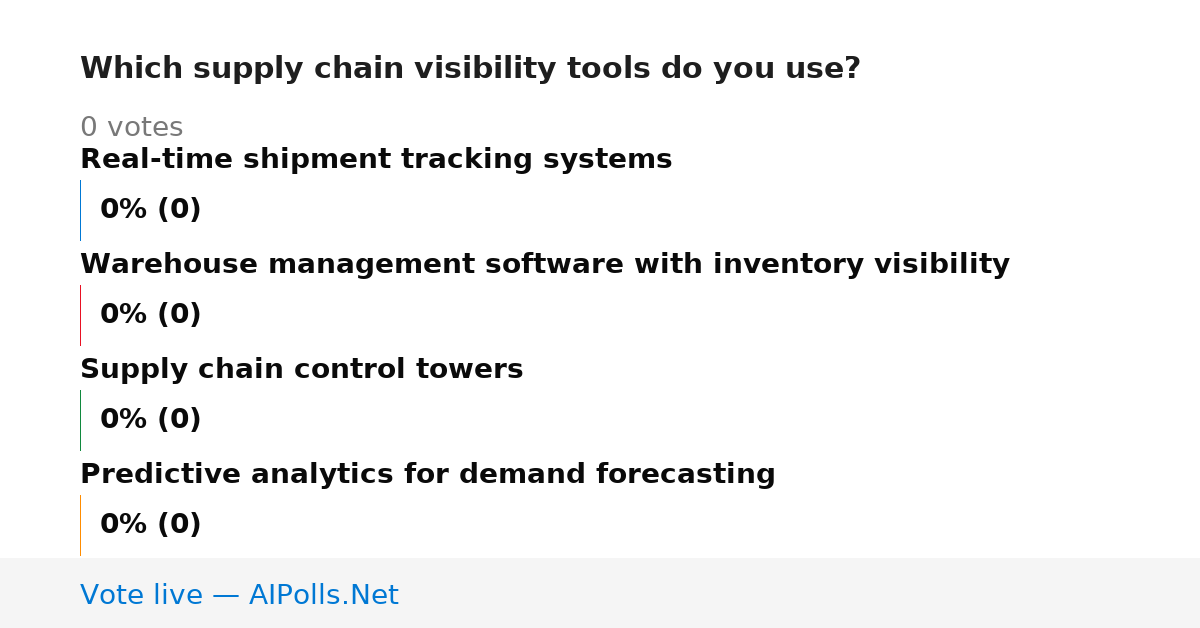 Which supply chain visibility tools do you use?

0 votes

Real-time shipment tracking systems

0% (0)

Warehouse management software with inventory visibility

0% (0)

Supply chain control towers

0% (0)

Predictive analytics for demand forecasting

0% (0)

Vote live — AIPolls.Net